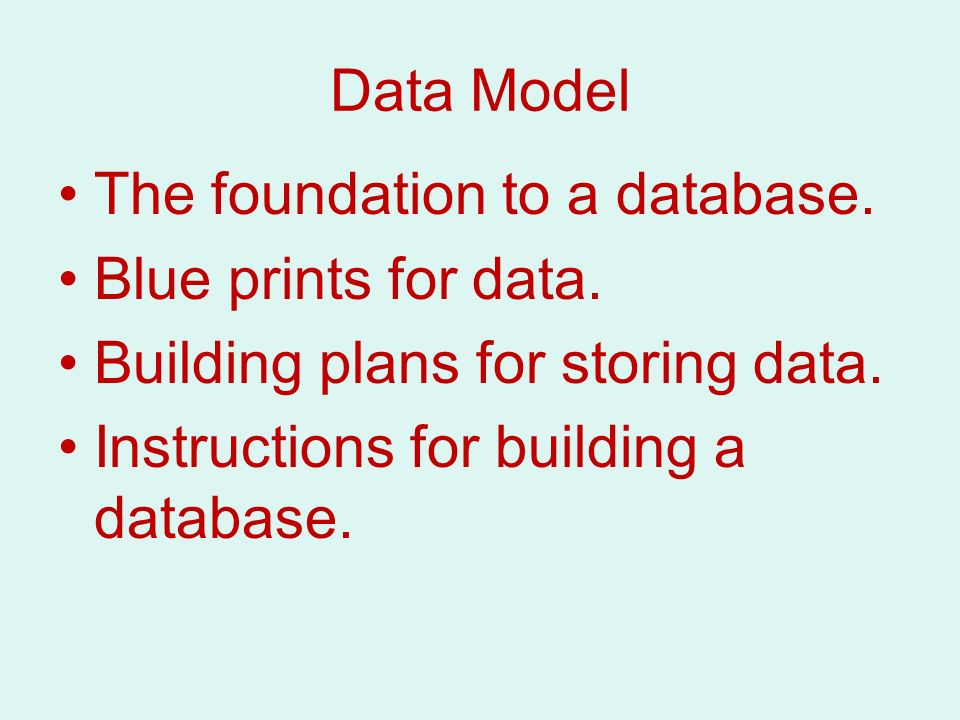 Data Model

• The foundation to a database.
• Blue prints for data.
• Building plans for storing data.
• Instructions for building a database.